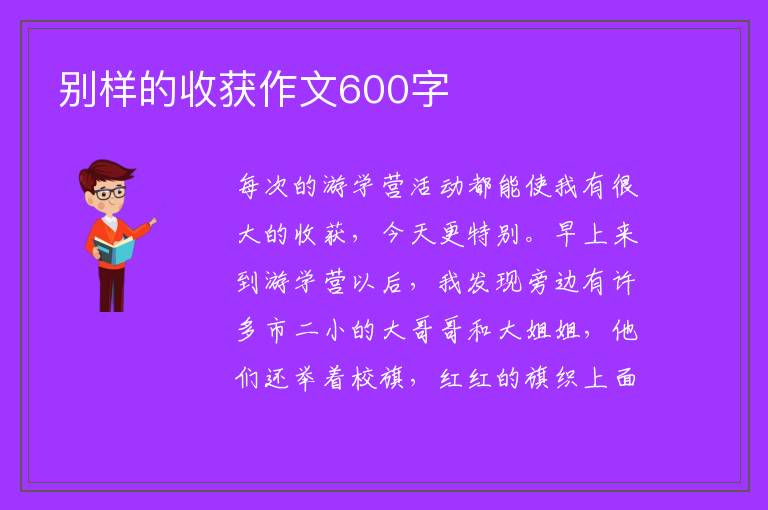 别样的收获作文600字

每次的游学营活动都能使我有很大的收获，今天更特别。早上来到游学营以后，我发现旁边有许多市二小的大哥哥和大姐姐，他们还举着校旗，红红的旗织上面